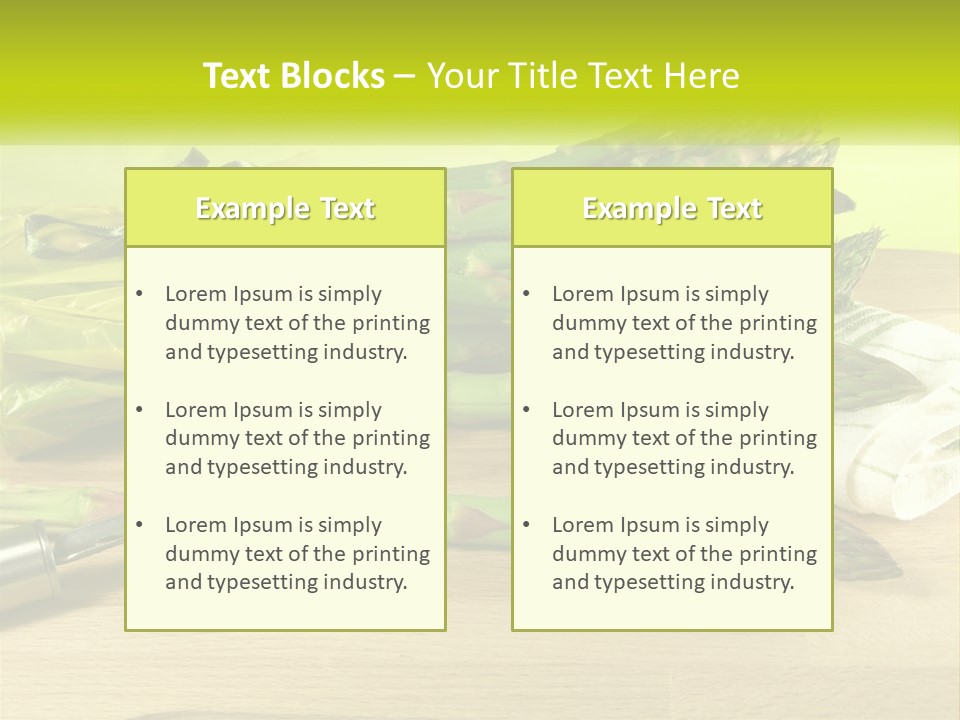 Text Blocks – Your Title Text Here

Example Text

• Lorem Ipsum is simply dummy text of the printing and typesetting industry.

• Lorem Ipsum is simply dummy text of the printing and typesetting industry.

• Lorem Ipsum is simply dummy text of the printing and typesetting industry.

Example Text

• Lorem Ipsum is simply dummy text of the printing and typesetting industry.

• Lorem Ipsum is simply dummy text of the printing and typesetting industry.

• Lorem Ipsum is simply dummy text of the printing and typesetting industry.